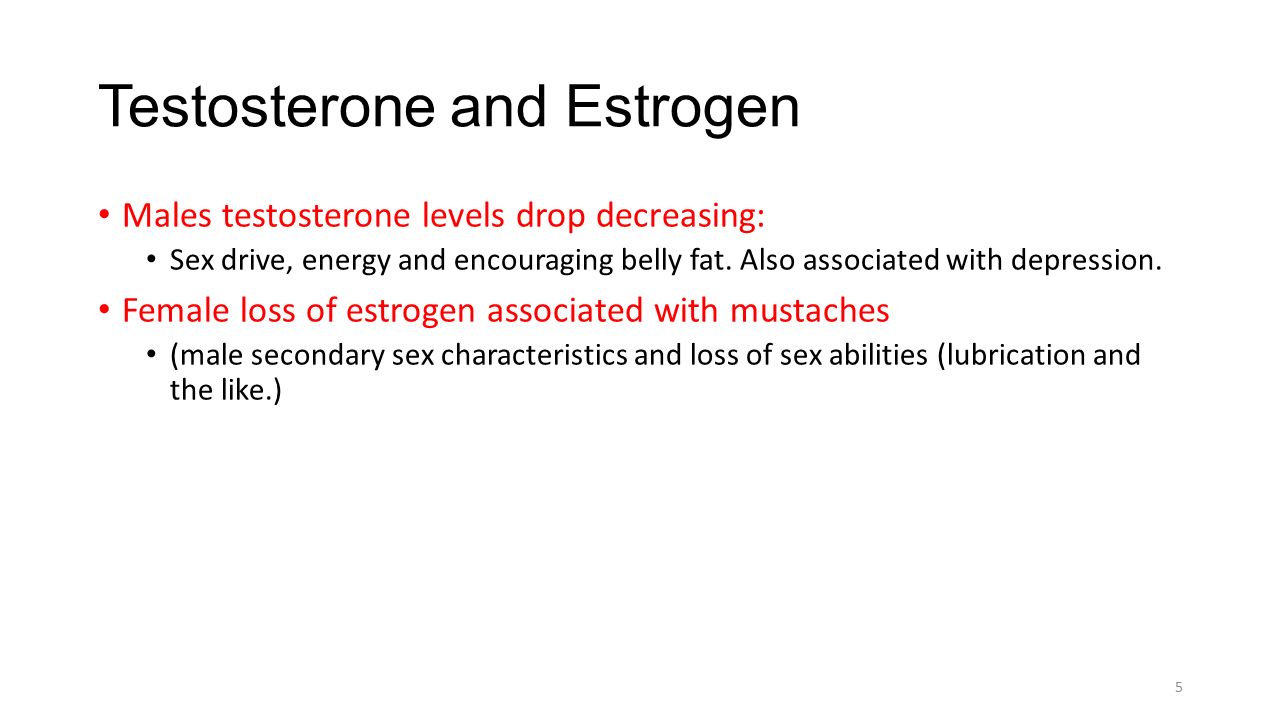 Testosterone and Estrogen

• Males testosterone levels drop decreasing:
  • Sex drive, energy and encouraging belly fat. Also associated with depression.
• Female loss of estrogen associated with mustaches
  • (male secondary sex characteristics and loss of sex abilities (lubrication and the like.)

5